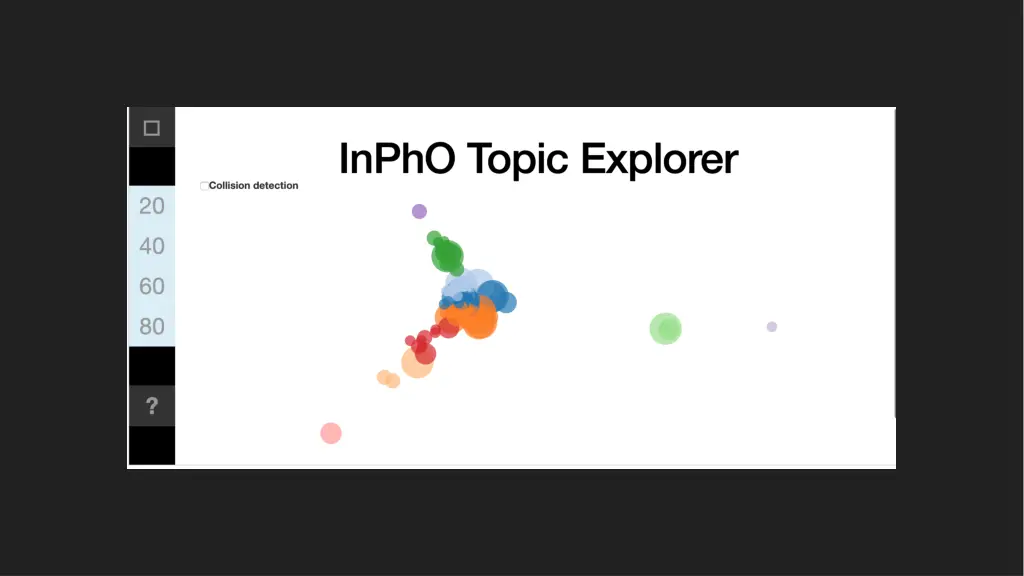 InPhO Topic Explorer

Collision detection

20
40
60
80

?